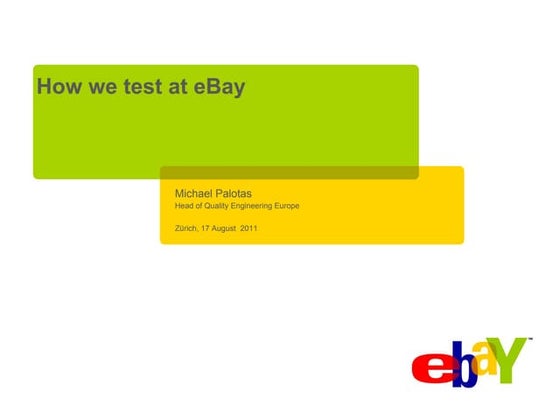 How we test at eBay

Michael Palotas
Head of Quality Engineering Europe

Zürich, 17 August 2011

ebaY™